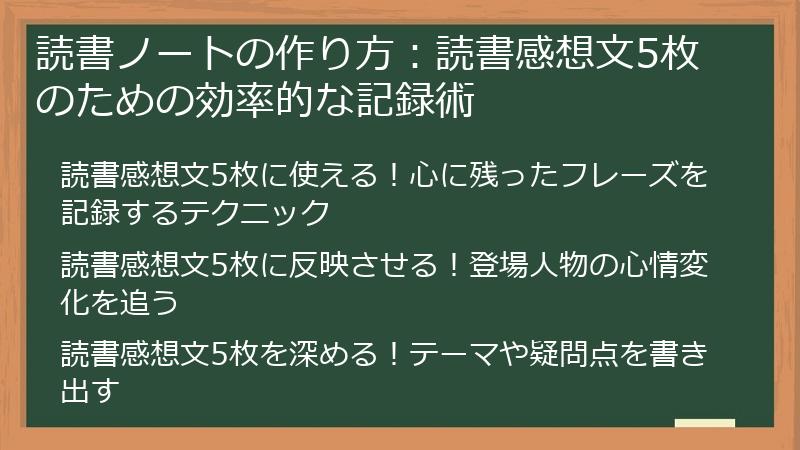 読書ノートの作り方：読書感想文5枚のための効率的な記録術

読書感想文5枚に使える！心に残ったフレーズを記録するテクニック

読書感想文5枚に反映させる！登場人物の心情変化を追う

読書感想文5枚を深める！テーマや疑問点を書き出す